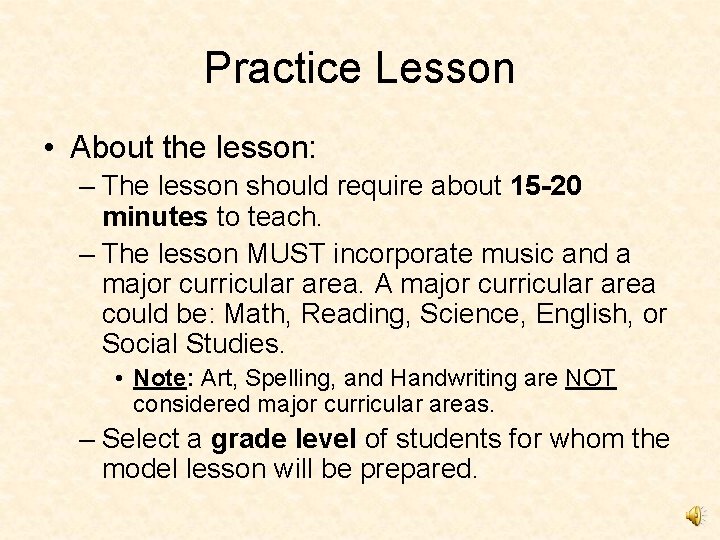 Practice Lesson

• About the lesson:

– The lesson should require about 15-20 minutes to teach.

– The lesson MUST incorporate music and a major curricular area. A major curricular area could be: Math, Reading, Science, English, or Social Studies.

• Note: Art, Spelling, and Handwriting are NOT considered major curricular areas.

– Select a grade level of students for whom the model lesson will be prepared.